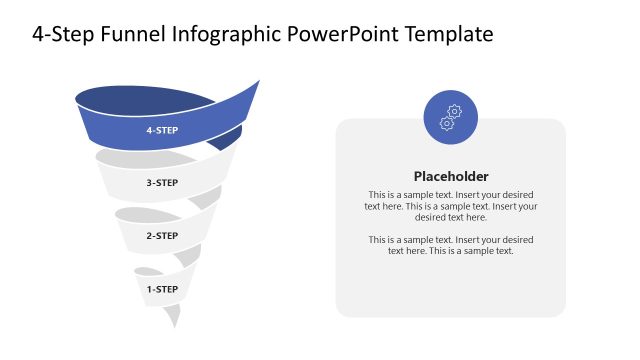 4-Step Funnel Infographic PowerPoint Template

4-STEP

3-STEP

2-STEP

1-STEP

Placeholder

This is a sample text. Insert your desired text here. This is a sample text. Insert your desired text here.

This is a sample text. Insert your desired text here. This is a sample text.